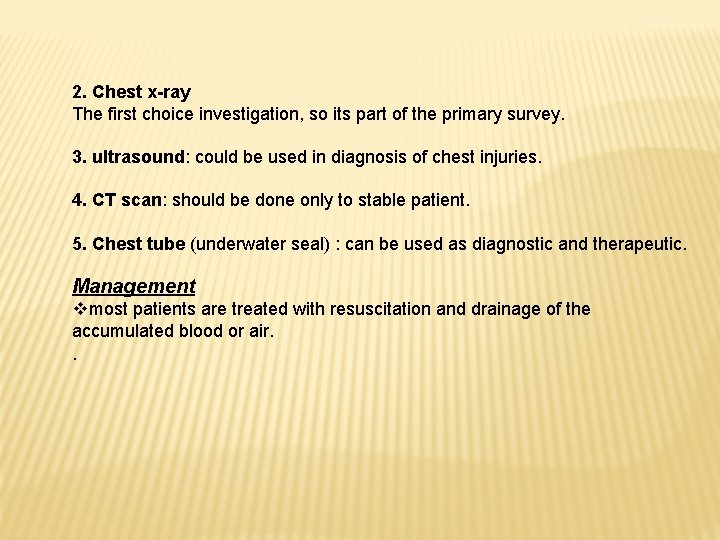 2. Chest x-ray
The first choice investigation, so its part of the primary survey.

3. ultrasound: could be used in diagnosis of chest injuries.

4. CT scan: should be done only to stable patient.

5. Chest tube (underwater seal) : can be used as diagnostic and therapeutic.

Management
❖most patients are treated with resuscitation and drainage of the accumulated blood or air.
.